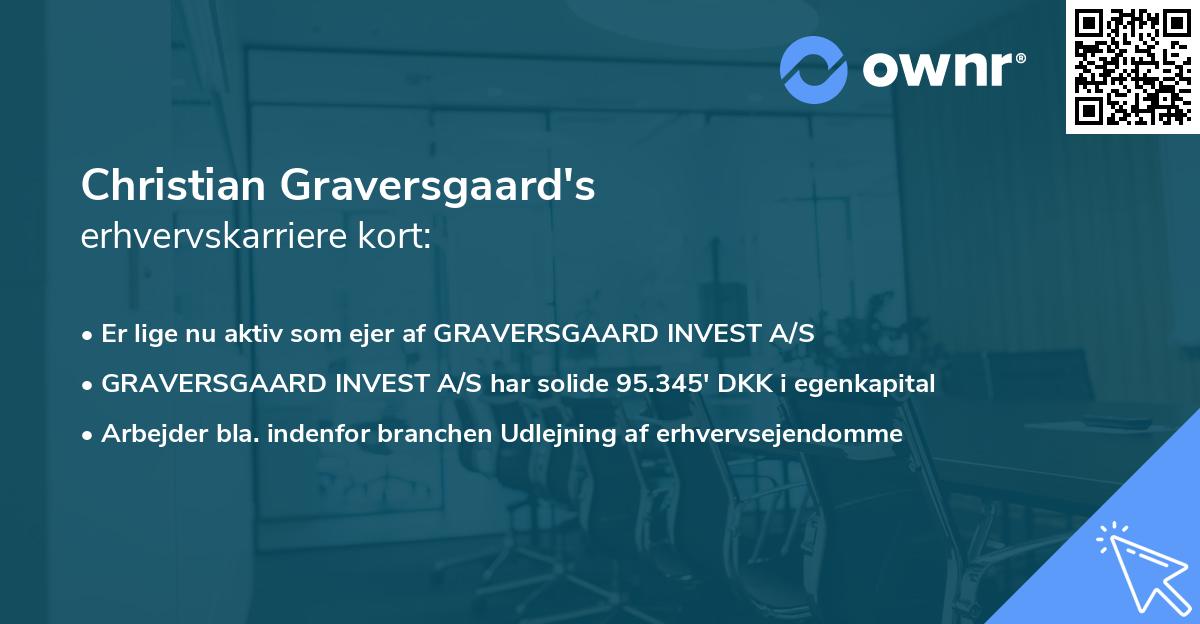 ownr®

Christian Graversgaard's
erhvervskarriere kort:

• Er lige nu aktiv som ejer af GRAVERSGAARD INVEST A/S
• GRAVERSGAARD INVEST A/S har solide 95.345' DKK i egenkapital
• Arbejder bla. indenfor branchen Udlejning af erhvervsejendomme